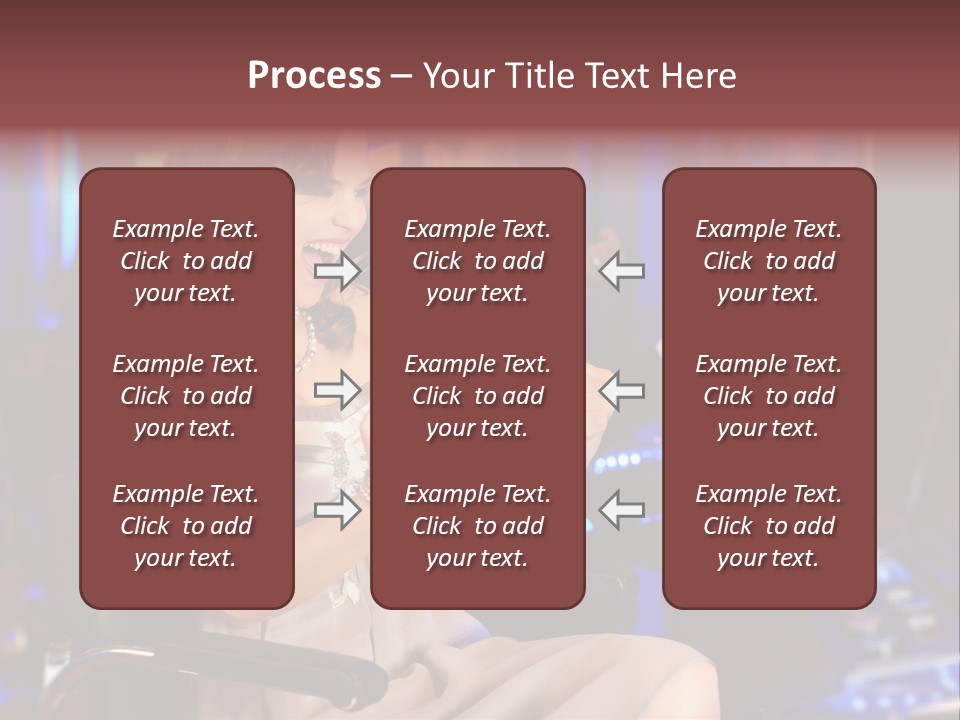 Process – Your Title Text Here

Example Text. Click to add your text.

Example Text. Click to add your text.

Example Text. Click to add your text.

Example Text. Click to add your text.

Example Text. Click to add your text.

Example Text. Click to add your text.

Example Text. Click to add your text.

Example Text. Click to add your text.

Example Text. Click to add your text.